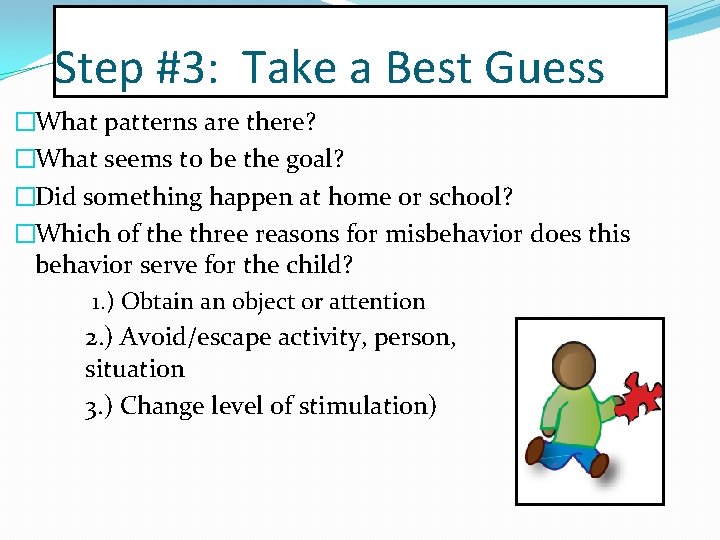 Step #3: Take a Best Guess

□What patterns are there?

□What seems to be the goal?

□Did something happen at home or school?

□Which of the three reasons for misbehavior does this behavior serve for the child?

1.) Obtain an object or attention

2.) Avoid/escape activity, person, situation

3.) Change level of stimulation)